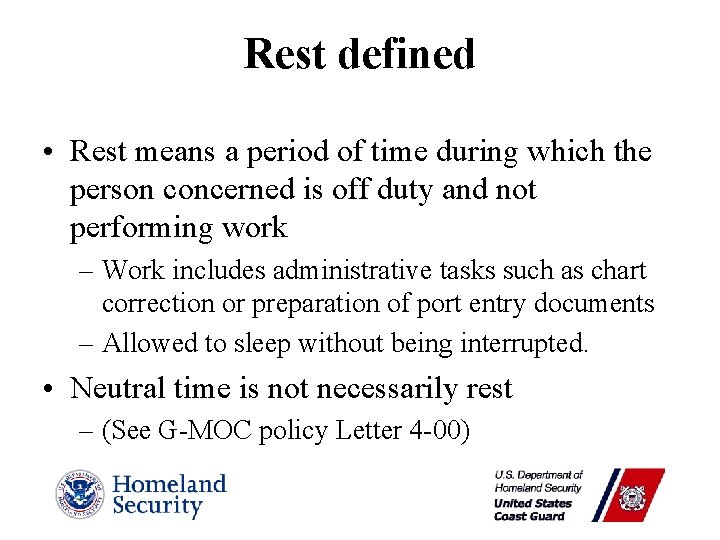 Rest defined

• Rest means a period of time during which the person concerned is off duty and not performing work

– Work includes administrative tasks such as chart correction or preparation of port entry documents

– Allowed to sleep without being interrupted.

• Neutral time is not necessarily rest

– (See G-MOC policy Letter 4-00)

Homeland Security

U.S. Department of Homeland Security
United States Coast Guard